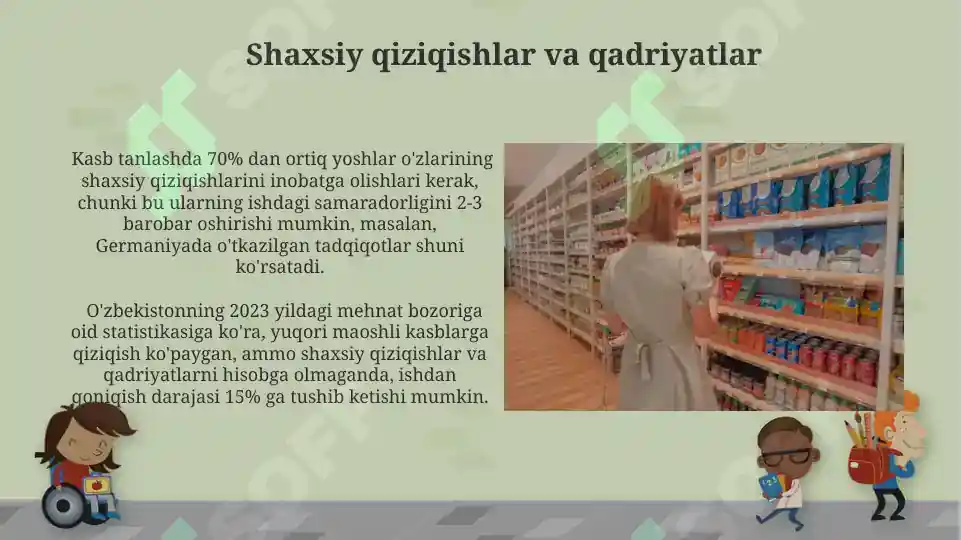 Shaxsiy qiziqishlar va qadriyatlar

Kasb tanlashda 70% dan ortiq yoshlar o'zlarining shaxsiy qiziqishlarini inobatga olishlari kerak, chunki bu ularning ishdagi samaradorligini 2-3 barobar oshirishi mumkin, masalan, Germaniyada o'tkazilgan tadqiqotlar shuni ko'rsatadi.

O'zbekistonning 2023 yildagi mehnat bozoriga oid statistikasiga ko'ra, yuqori maoshli kasblarga qiziqish ko'paygan, ammo shaxsiy qiziqishlar va qadriyatlarni hisobga olmaganda, ishdan qoniqish darajasi 15% ga tushib ketishi mumkin.